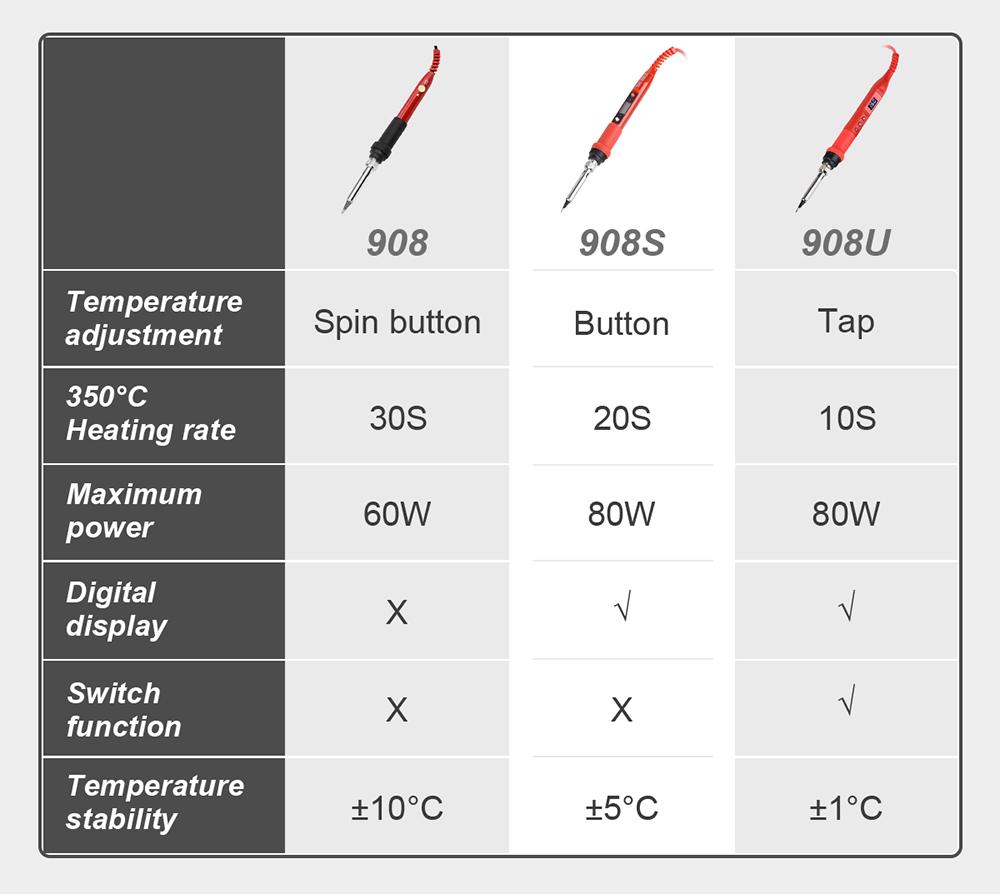 |  | 908 | 908S | 908U |
|---|---|---|---|
| Temperature adjustment | Spin button | Button | Tap |
| 350°C Heating rate | 30S | 20S | 10S |
| Maximum power | 60W | 80W | 80W |
| Digital display | X | √ | √ |
| Switch function | X | X | √ |
| Temperature stability | ±10°C | ±5°C | ±1°C |